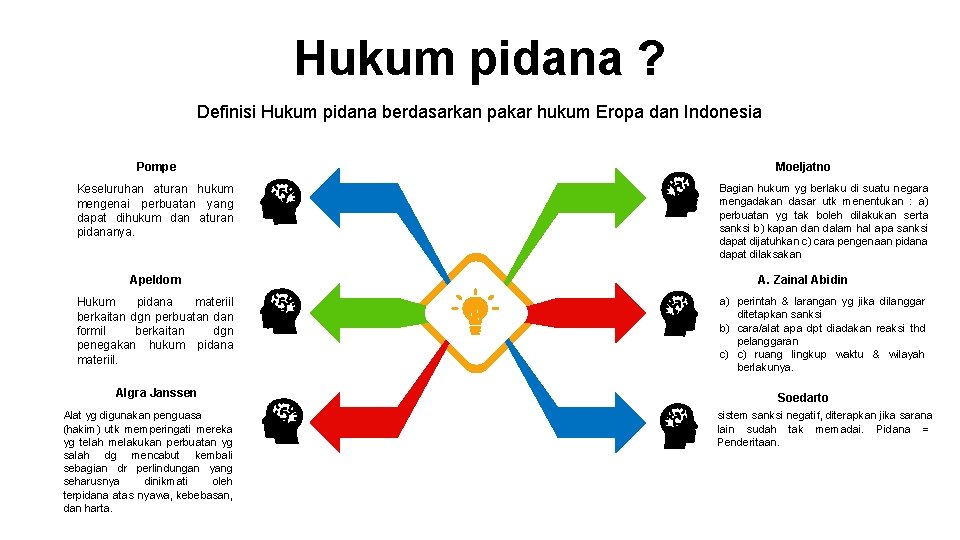 Hukum pidana ?

Definisi Hukum pidana berdasarkan pakar hukum Eropa dan Indonesia

Pompe

Keseluruhan aturan hukum mengenai perbuatan yang dapat dihukum dan aturan pidananya.

Apeldorn

Hukum pidana materiil berkaitan dgn perbuatan dan formil berkaitan dgn penegakan hukum pidana materiil.

Algra Janssen

Alat yg digunakan penguasa (hakim) utk memperingati mereka yg telah melakukan perbuatan yg salah dg mencabut kembali sebagian dr perlindungan yang seharusnya dinikmati oleh terpidana atas nyawa, kebebasan, dan harta.

Moeljatno

Bagian hukum yg berlaku di suatu negara mengadakan dasar utk menentukan : a) perbuatan yg tak boleh dilakukan serta sanksi b) kapan dan dalam hal apa sanksi dapat dijatuhkan c) cara pengenaan pidana dapat dilaksakan

A. Zainal Abidin

a) perintah & larangan yg jika dilanggar ditetapkan sanksi
b) cara/alat apa dpt diadakan reaksi thd pelanggaran
c) c) ruang lingkup waktu & wilayah berlakunya.

Soedarto

sistem sanksi negatif, diterapkan jika sarana lain sudah tak memadai. Pidana = Penderitaan.